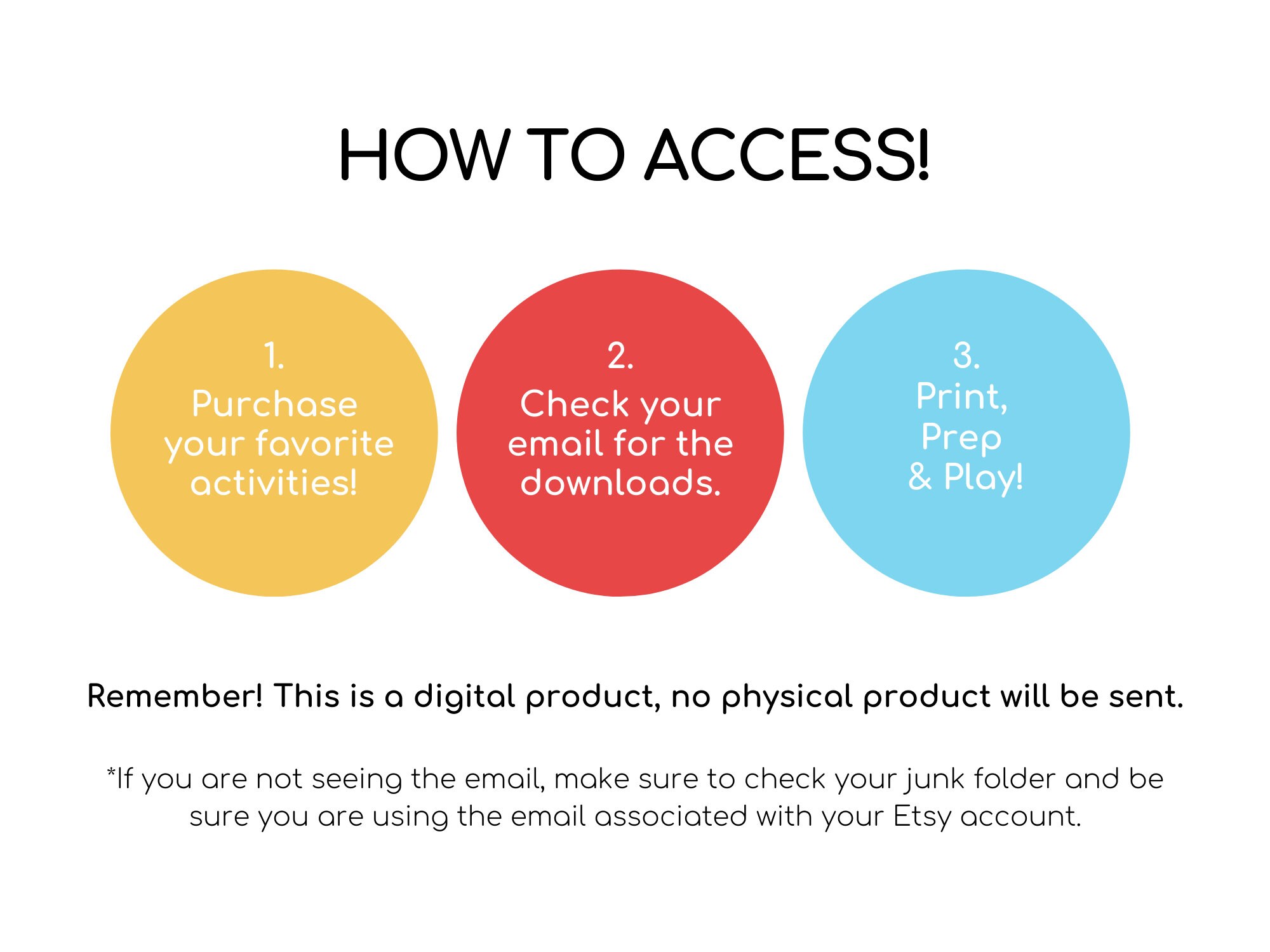 HOW TO ACCESS!

1.
Purchase your favorite activities!

2.
Check your email for the downloads.

3.
Print, Prep & Play!

Remember! This is a digital product, no physical product will be sent.

*If you are not seeing the email, make sure to check your junk folder and be sure you are using the email associated with your Etsy account.